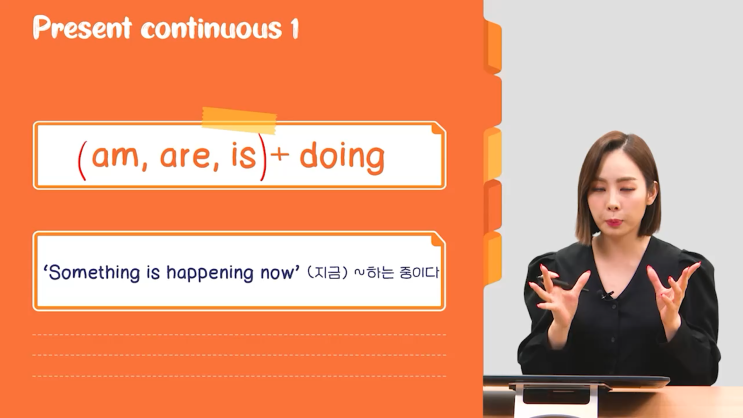 Present continuous 1

(am, are, is) + doing

'Something is happening now' (지금) ~하는 중이다